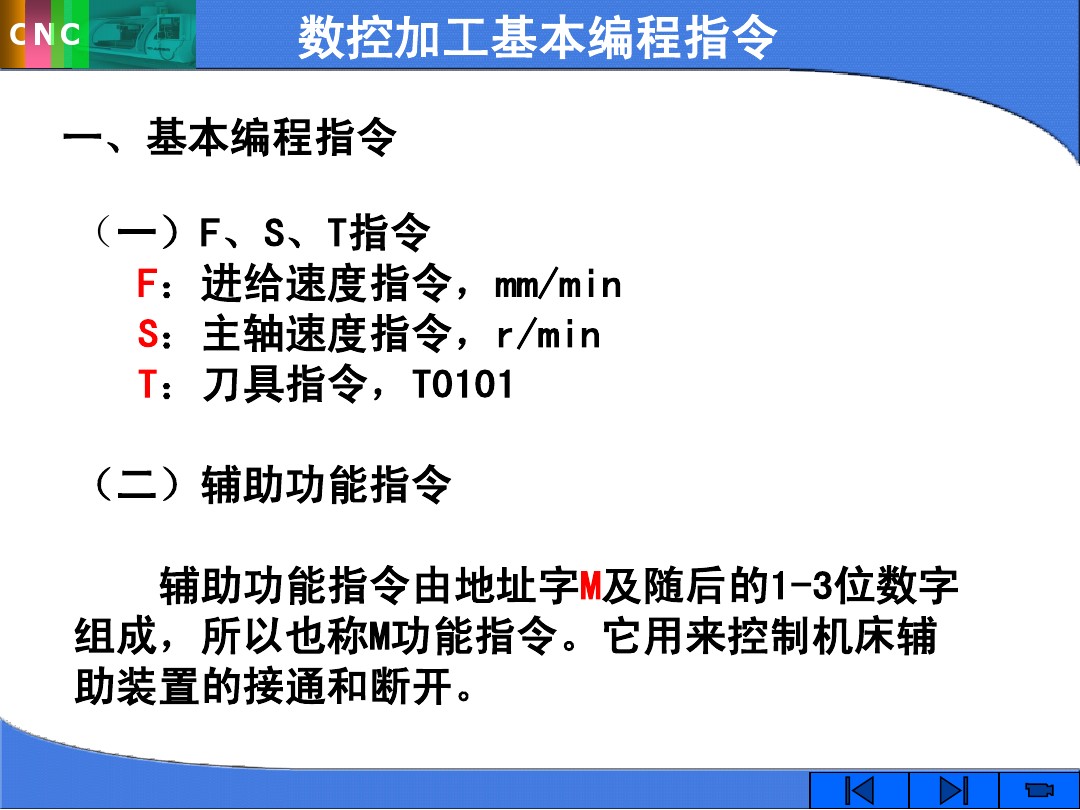 CNC

数控加工基本编程指令

一、基本编程指令

（一）F、S、T指令
F：进给速度指令，mm/min
S：主轴速度指令，r/min
T：刀具指令，T0101

（二）辅助功能指令

辅助功能指令由地址字M及随后的1-3位数字组成，所以也称M功能指令。它用来控制机床辅助装置的接通和断开。